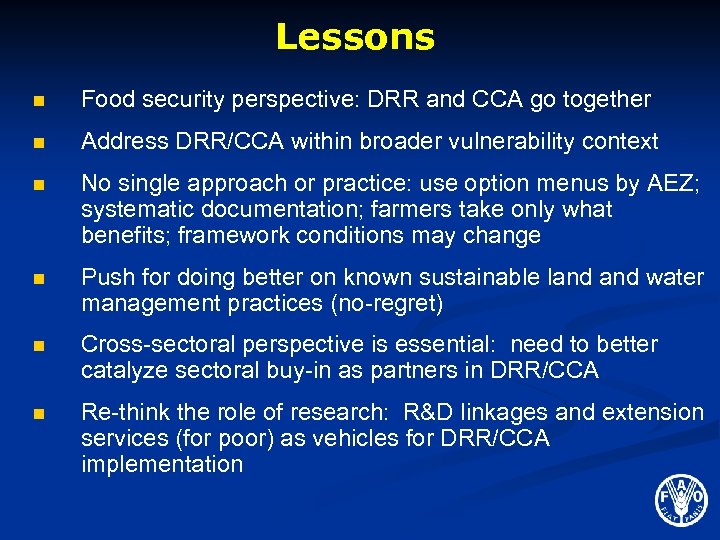 Lessons

- Food security perspective: DRR and CCA go together
- Address DRR/CCA within broader vulnerability context
- No single approach or practice: use option menus by AEZ; systematic documentation; farmers take only what benefits; framework conditions may change
- Push for doing better on known sustainable land and water management practices (no-regret)
- Cross-sectoral perspective is essential: need to better catalyze sectoral buy-in as partners in DRR/CCA
- Re-think the role of research: R&D linkages and extension services (for poor) as vehicles for DRR/CCA implementation

FAO
FIAT PANIS